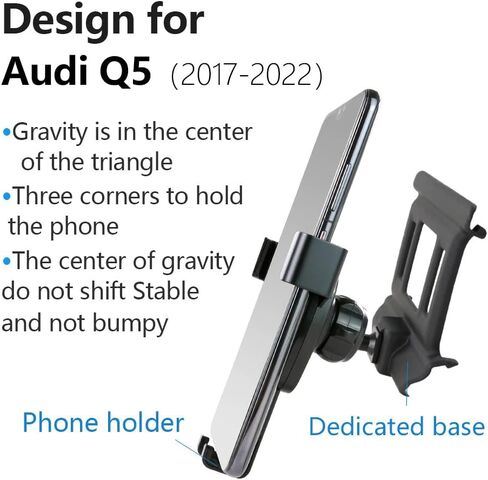 Design for
Audi Q5 (2017-2022)

•Gravity is in the center of the triangle

•Three corners to hold the phone

•The center of gravity do not shift Stable and not bumpy

Phone holder

Dedicated base